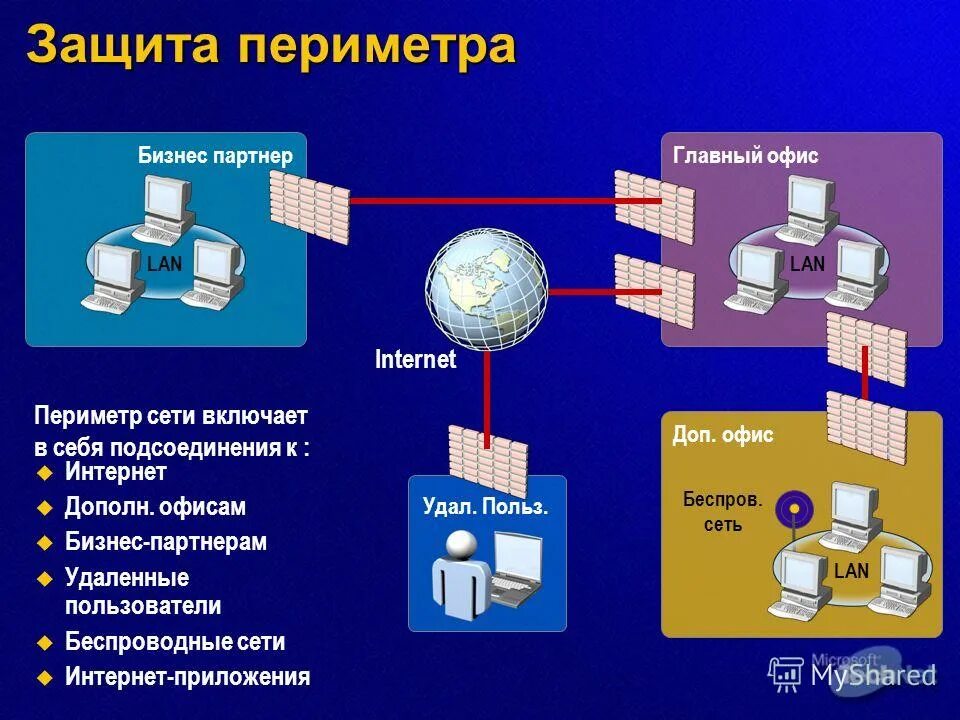 Защита периметра

Бизнес партнер

LAN

Главный офис

LAN

Internet

Периметр сети включает в себя подсоединения к :

Интернет
Дополн. офисам
Бизнес-партнерам
Удаленные пользователи
Беспроводные сети
Интернет-приложения

Удал. Польз.

Доп. офис

Беспров. сеть

LAN

Microsoft
MyShared